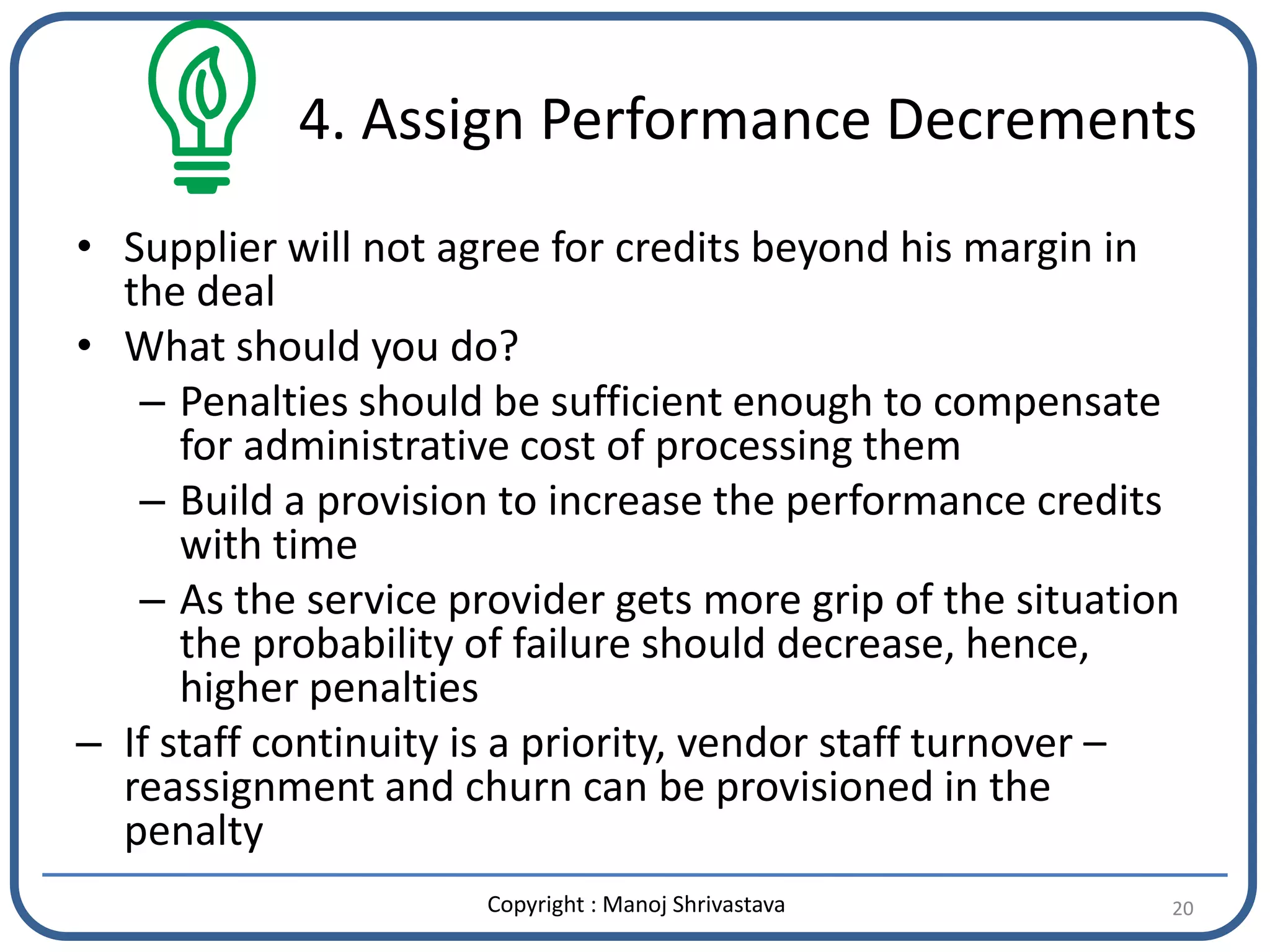 4. Assign Performance Decrements

• Supplier will not agree for credits beyond his margin in the deal

• What should you do?

– Penalties should be sufficient enough to compensate for administrative cost of processing them

– Build a provision to increase the performance credits with time

– As the service provider gets more grip of the situation the probability of failure should decrease, hence, higher penalties

– If staff continuity is a priority, vendor staff turnover – reassignment and churn can be provisioned in the penalty

Copyright : Manoj Shrivastava

20